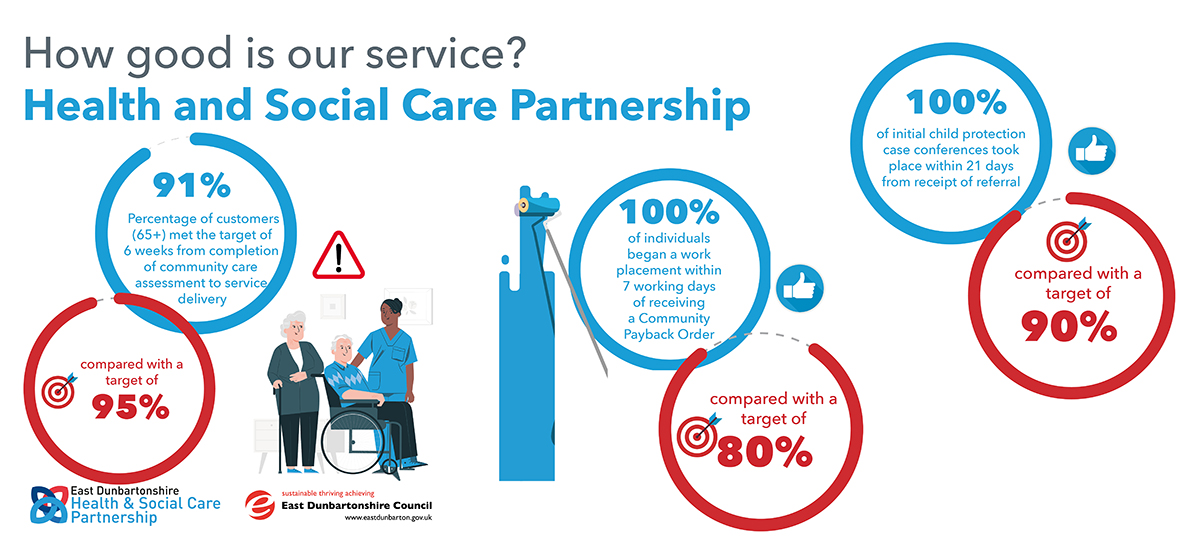 How good is our service?

Health and Social Care Partnership

91%

Percentage of customers (65+) met the target of 6 weeks from completion of community care assessment to service delivery

compared with a target of

95%

100%

of individuals began a work placement within 7 working days of receiving a Community Payback Order

compared with a target of

80%

100%

of initial child protection case conferences took place within 21 days from receipt of referral

compared with a target of

90%

East Dunbartonshire Health & Social Care Partnership

sustainable thriving achieving

East Dunbartonshire Council

www.eastdunbarton.gov.uk